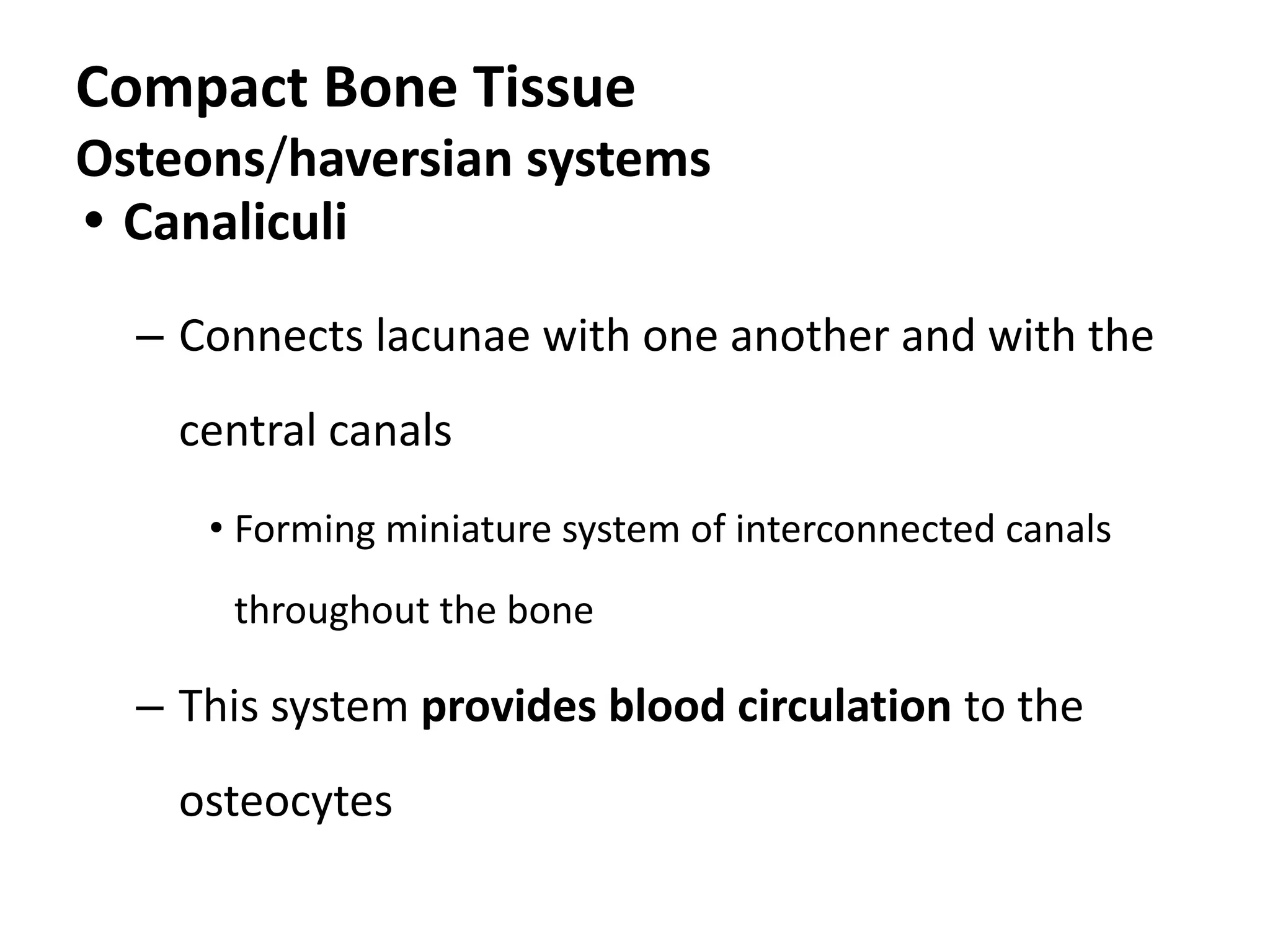 Compact Bone Tissue

Osteons/haversian systems

• Canaliculi

– Connects lacunae with one another and with the central canals

• Forming miniature system of interconnected canals throughout the bone

– This system provides blood circulation to the osteocytes